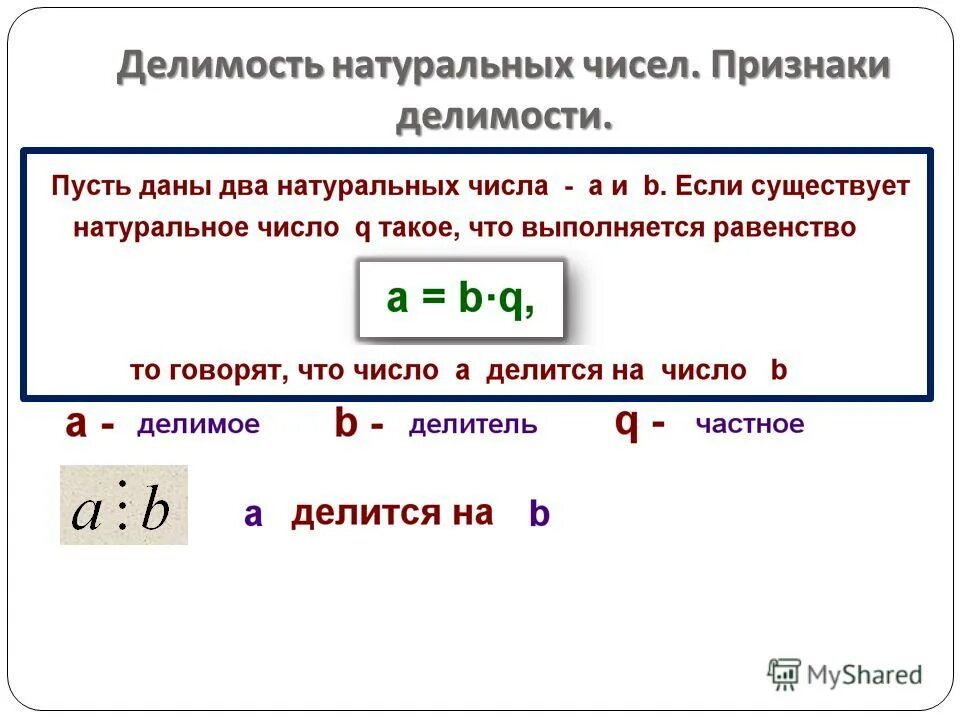 Делимость натуральных чисел. Признаки делимости.

Пусть даны два натуральных числа - a и b. Если существует натуральное число q такое, что выполняется равенство

$a = b \cdot q$,

то говорят, что число a делится на число b

a - делимое b - делитель q - частное

$a \vdots b$ a делится на b

MyShared